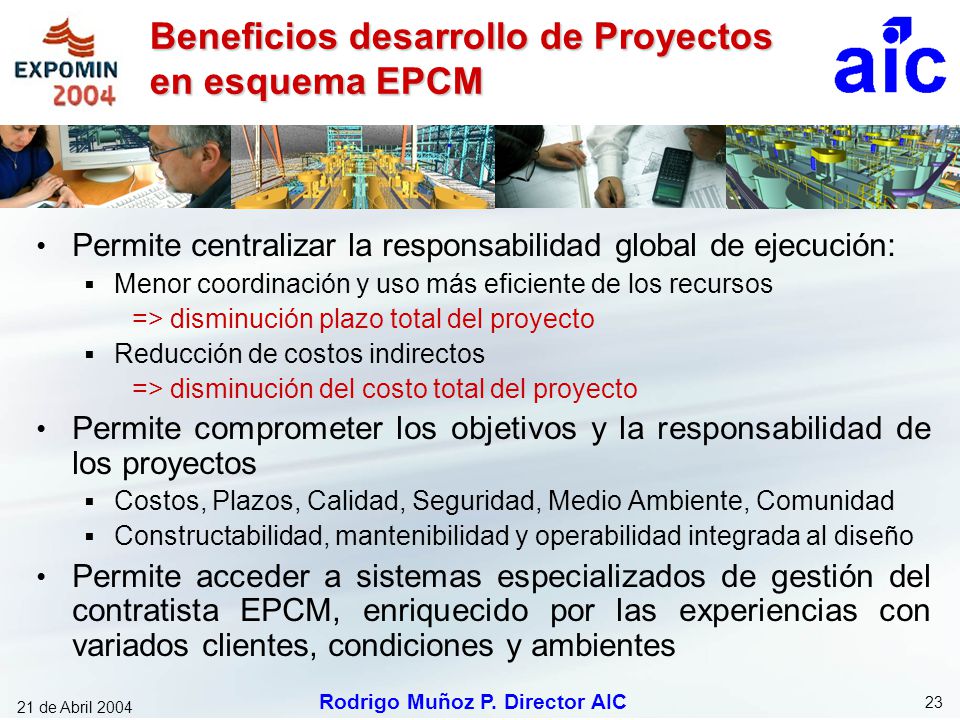 EXPOMIN 2004

Beneficios desarrollo de Proyectos en esquema EPCM

aic

• Permite centralizar la responsabilidad global de ejecución:
▪ Menor coordinación y uso más eficiente de los recursos
=> disminución plazo total del proyecto
▪ Reducción de costos indirectos
=> disminución del costo total del proyecto
• Permite comprometer los objetivos y la responsabilidad de los proyectos
▪ Costos, Plazos, Calidad, Seguridad, Medio Ambiente, Comunidad
▪ Constructabilidad, mantenibilidad y operabilidad integrada al diseño
• Permite acceder a sistemas especializados de gestión del contratista EPCM, enriquecido por las experiencias con variados clientes, condiciones y ambientes

21 de Abril 2004

Rodrigo Muñoz P. Director AIC

23